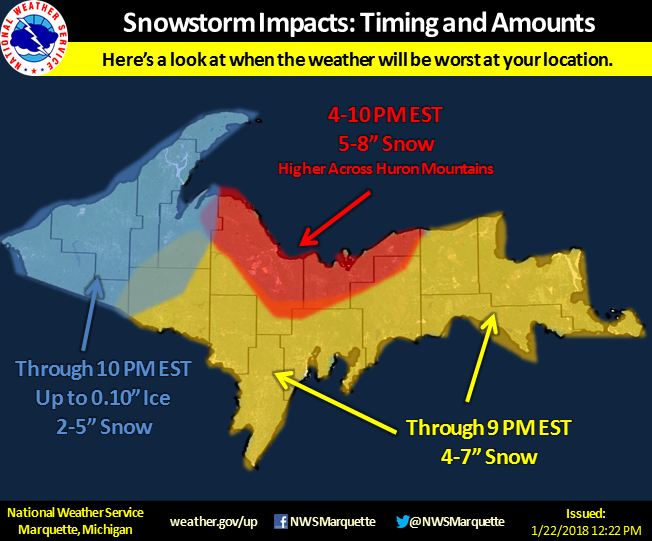 NATIONAL WEATHER SERVICE

Snowstorm Impacts: Timing and Amounts

Here's a look at when the weather will be worst at your location.

4-10 PM EST
5-8" Snow
Higher Across Huron Mountains

Through 10 PM EST
Up to 0.10" Ice
2-5" Snow

Through 9 PM EST
4-7" Snow

National Weather Service
Marquette, Michigan

weather.gov/up

NWSMarquette

@NWSMarquette

Issued:
1/22/2018 12:22 PM